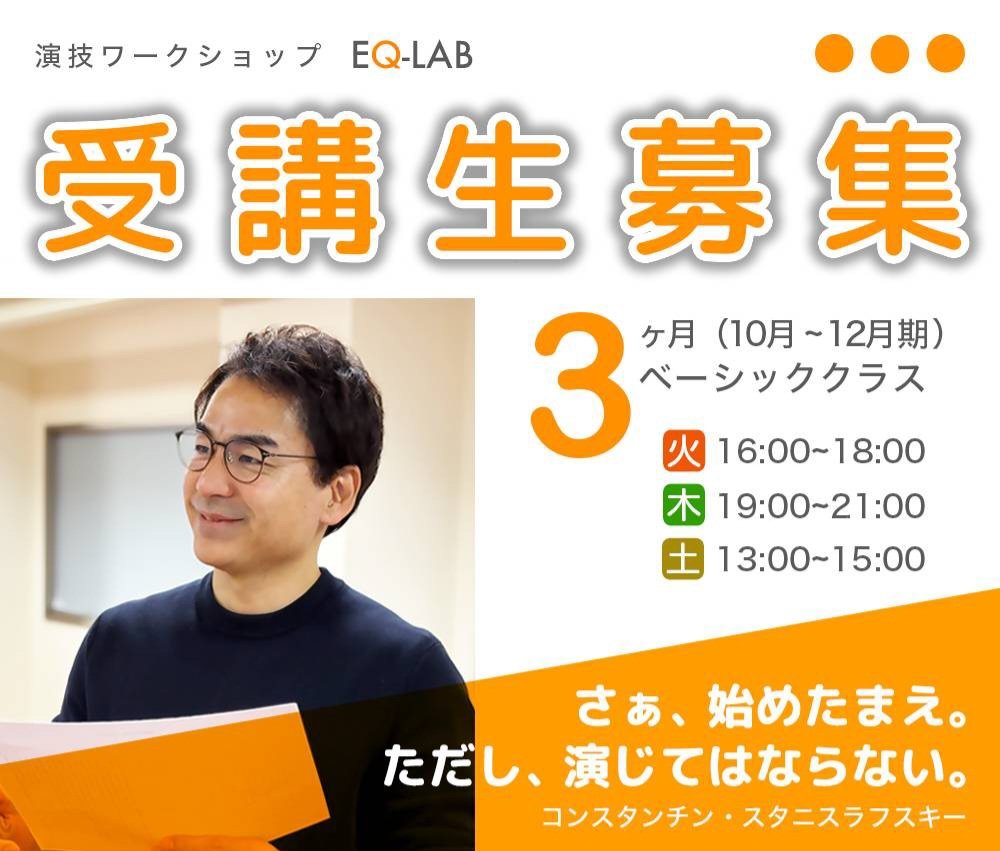 演技ワークショップ EQ-LAB

受講生募集

3ヶ月（10月～12月期）
ベーシッククラス

火 16:00~18:00
木 19:00~21:00
土 13:00~15:00

さぁ、始めたまえ。
ただし、演じてはならない。
コンスタンチン・スタニスラフスキー